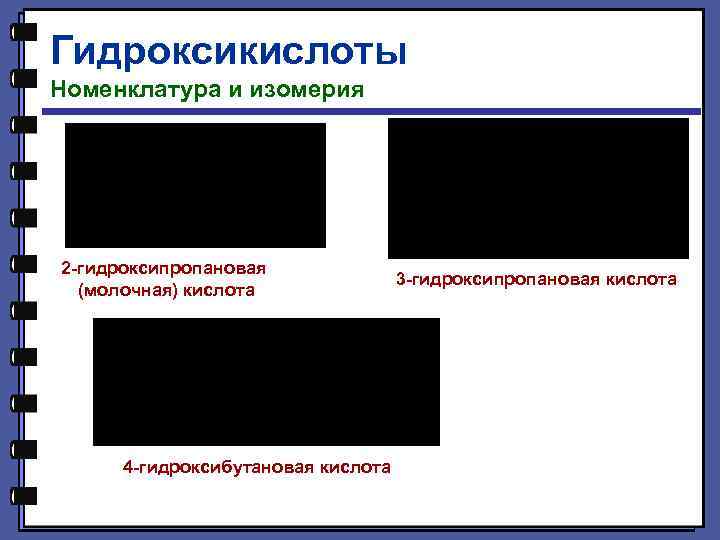 Гидроксикислоты

Номенклатура и изомерия

2-гидроксипропановая (молочная) кислота

3-гидроксипропановая кислота

4-гидроксибутановая кислота